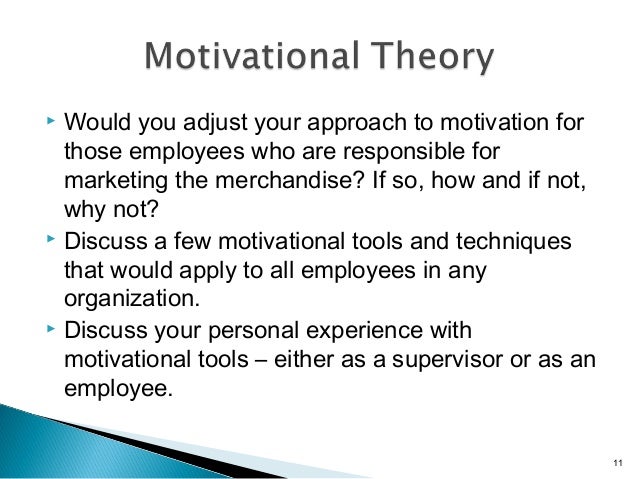 Motivational Theory

Would you adjust your approach to motivation for those employees who are responsible for marketing the merchandise? If so, how and if not, why not?

Discuss a few motivational tools and techniques that would apply to all employees in any organization.

Discuss your personal experience with motivational tools – either as a supervisor or as an employee.

11